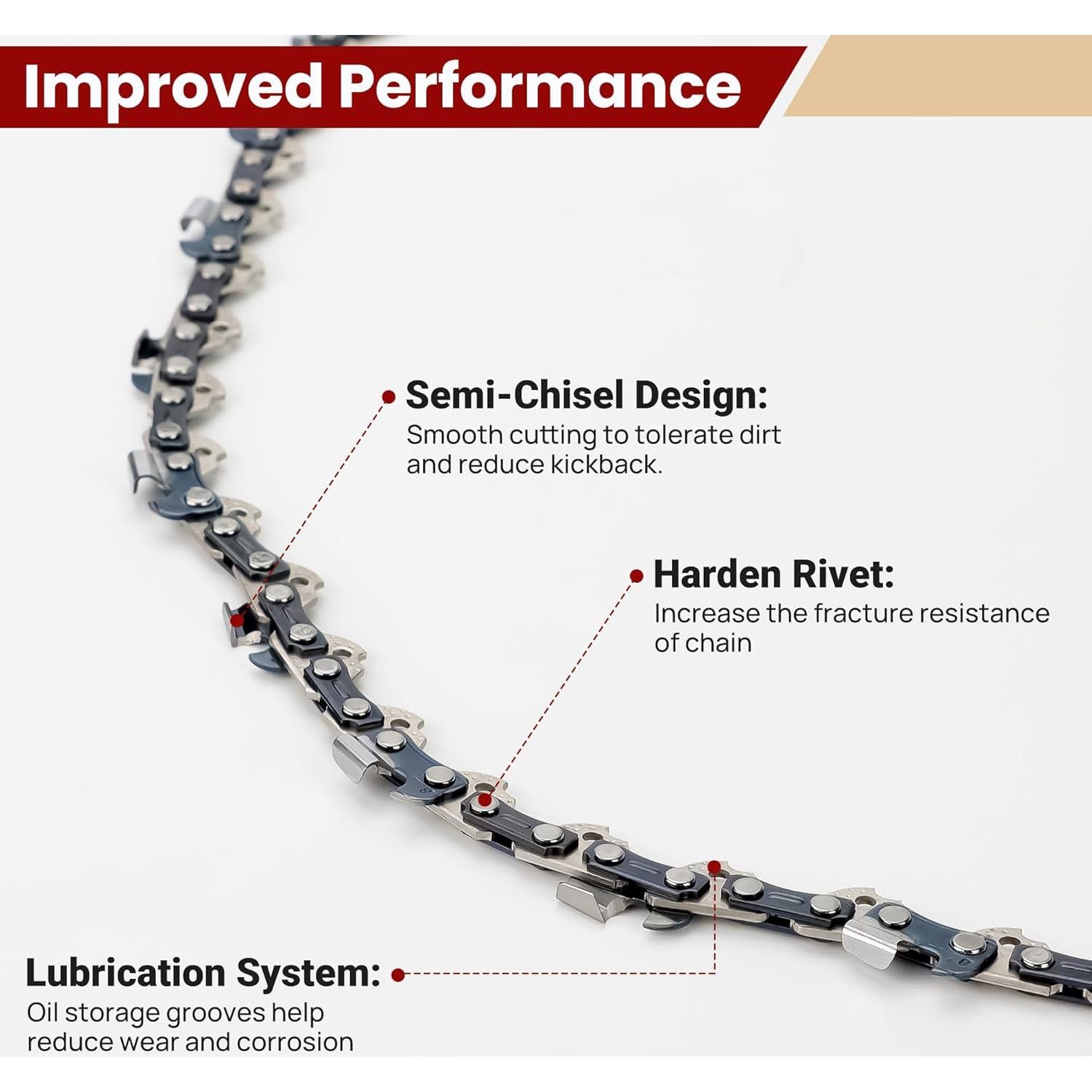 Improved Performance

Semi-Chisel Design:
Smooth cutting to tolerate dirt and reduce kickback.

Harden Rivet:
Increase the fracture resistance of chain

Lubrication System:
Oil storage grooves help reduce wear and corrosion